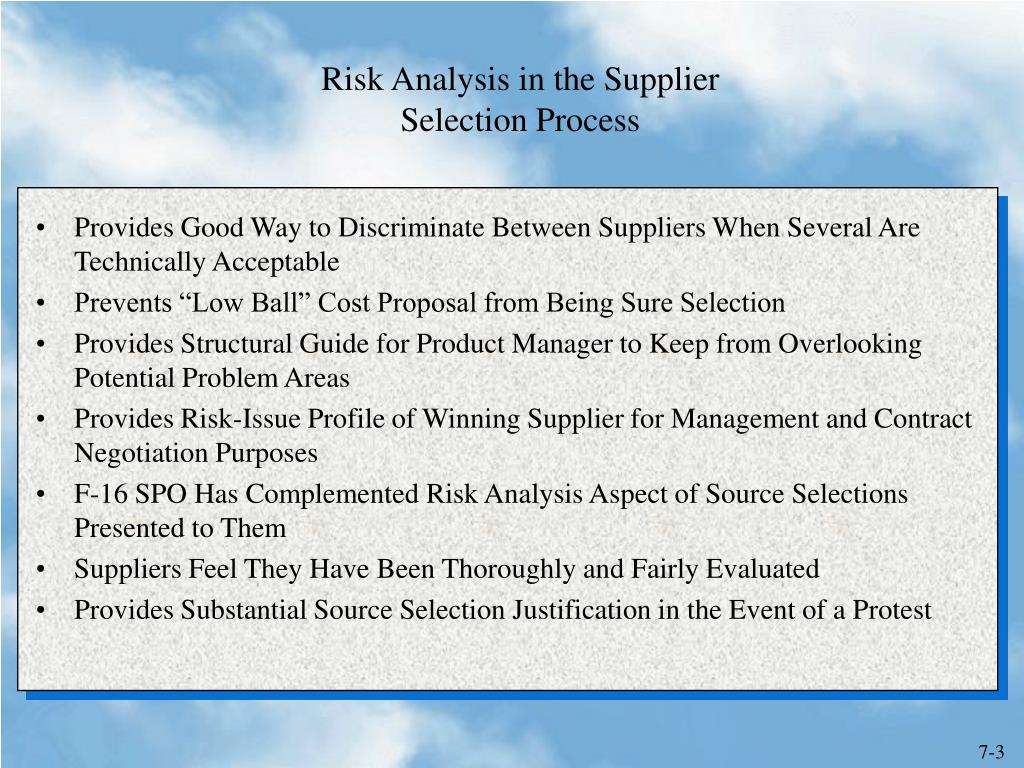 Risk Analysis in the Supplier Selection Process

• Provides Good Way to Discriminate Between Suppliers When Several Are Technically Acceptable
• Prevents “Low Ball” Cost Proposal from Being Sure Selection
• Provides Structural Guide for Product Manager to Keep from Overlooking Potential Problem Areas
• Provides Risk-Issue Profile of Winning Supplier for Management and Contract Negotiation Purposes
• F-16 SPO Has Complemented Risk Analysis Aspect of Source Selections Presented to Them
• Suppliers Feel They Have Been Thoroughly and Fairly Evaluated
• Provides Substantial Source Selection Justification in the Event of a Protest

7-3